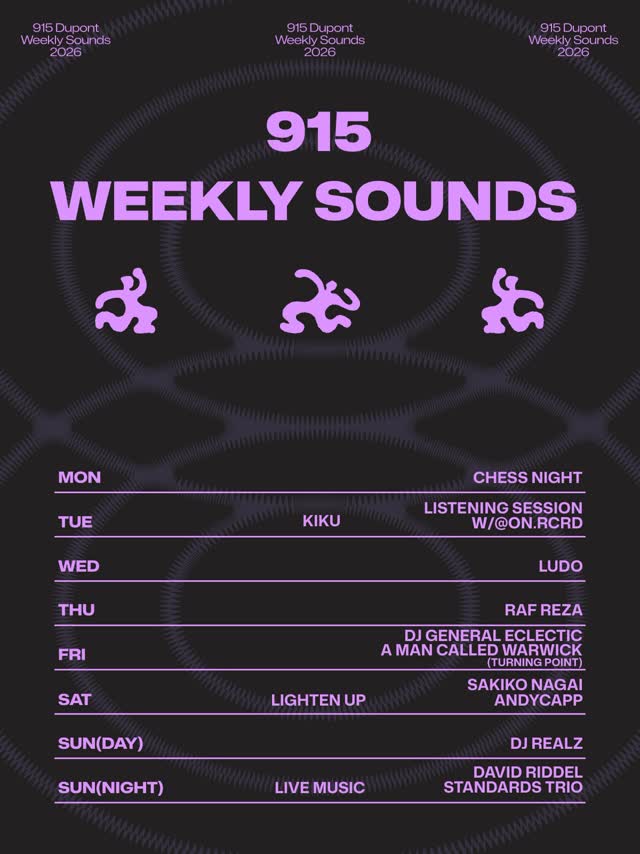 915 Dupont
Weekly Sounds
2026

915 Dupont
Weekly Sounds
2026

915 Dupont
Weekly Sounds
2026

915
WEEKLY SOUNDS

| | | |
|---|---|---|
| MON | | CHESS NIGHT |
| TUE | KIKU | LISTENING SESSION W/@ON.RCRD |
| WED | | LUDO |
| THU | | RAF REZA |
| FRI | | DJ GENERAL ECLECTIC A MAN CALLED WARWICK (TURNING POINT) |
| SAT | LIGHTEN UP | SAKIKO NAGAI ANDYCAPP |
| SUN(DAY) | | DJ REALZ |
| SUN(NIGHT) | LIVE MUSIC | DAVID RIDDEL STANDARDS TRIO |